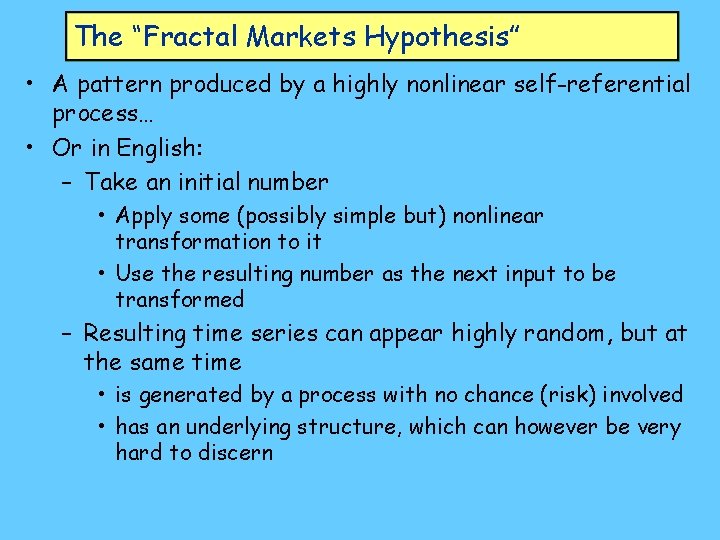 The “Fractal Markets Hypothesis”

• A pattern produced by a highly nonlinear self-referential process…

• Or in English:

– Take an initial number

• Apply some (possibly simple but) nonlinear transformation to it

• Use the resulting number as the next input to be transformed

– Resulting time series can appear highly random, but at the same time

• is generated by a process with no chance (risk) involved

• has an underlying structure, which can however be very hard to discern